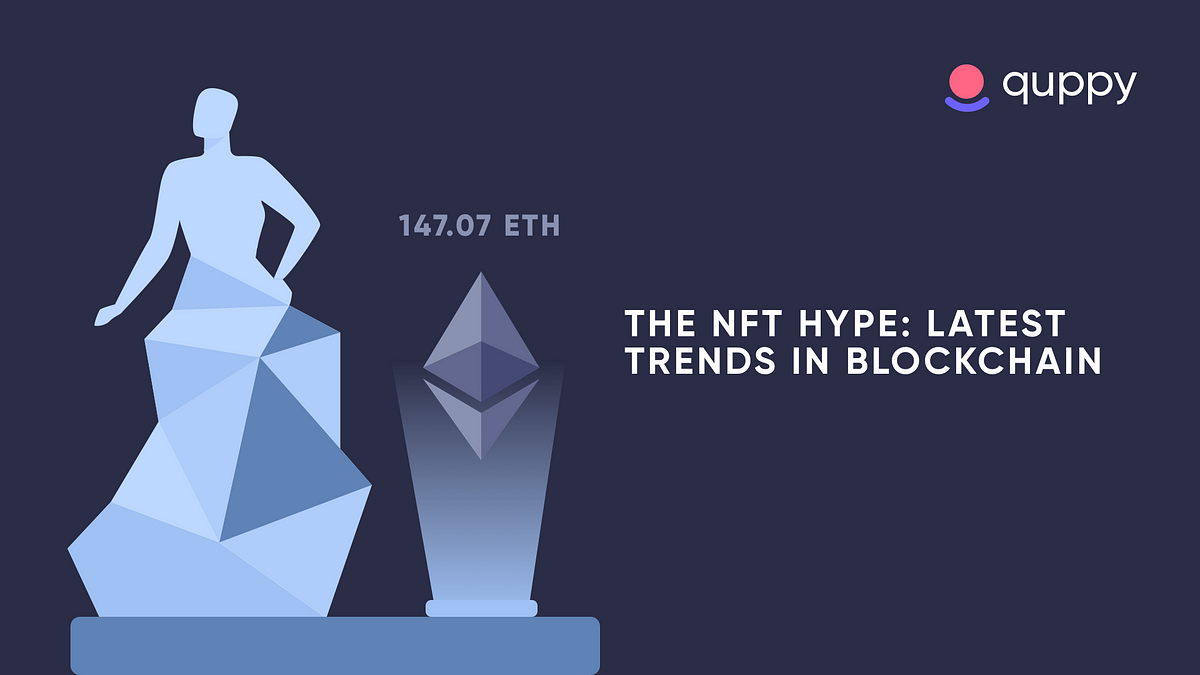 quppy

147.07 ETH

THE NFT HYPE: LATEST TRENDS IN BLOCKCHAIN